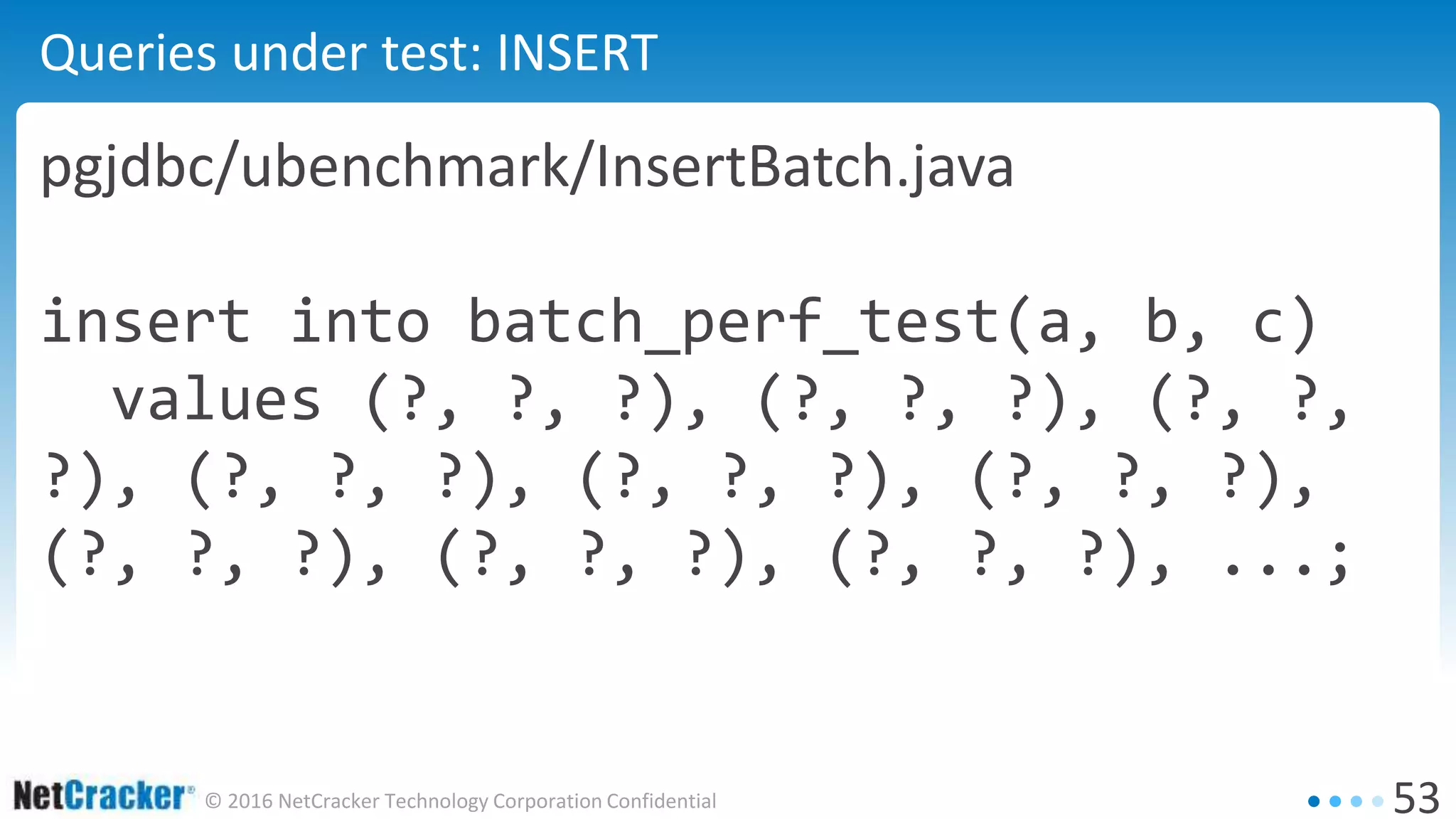 Queries under test: INSERT

pgjdbc/ubenchmark/InsertBatch.java

insert into batch_perf_test(a, b, c)
 values (?, ?, ?), (?, ?, ?), (?, ?, ?), (?, ?, ?), (?, ?, ?), (?, ?, ?), (?, ?, ?), (?, ?, ?), (?, ?, ?), ...;

NetCracker® © 2016 NetCracker Technology Corporation Confidential

53